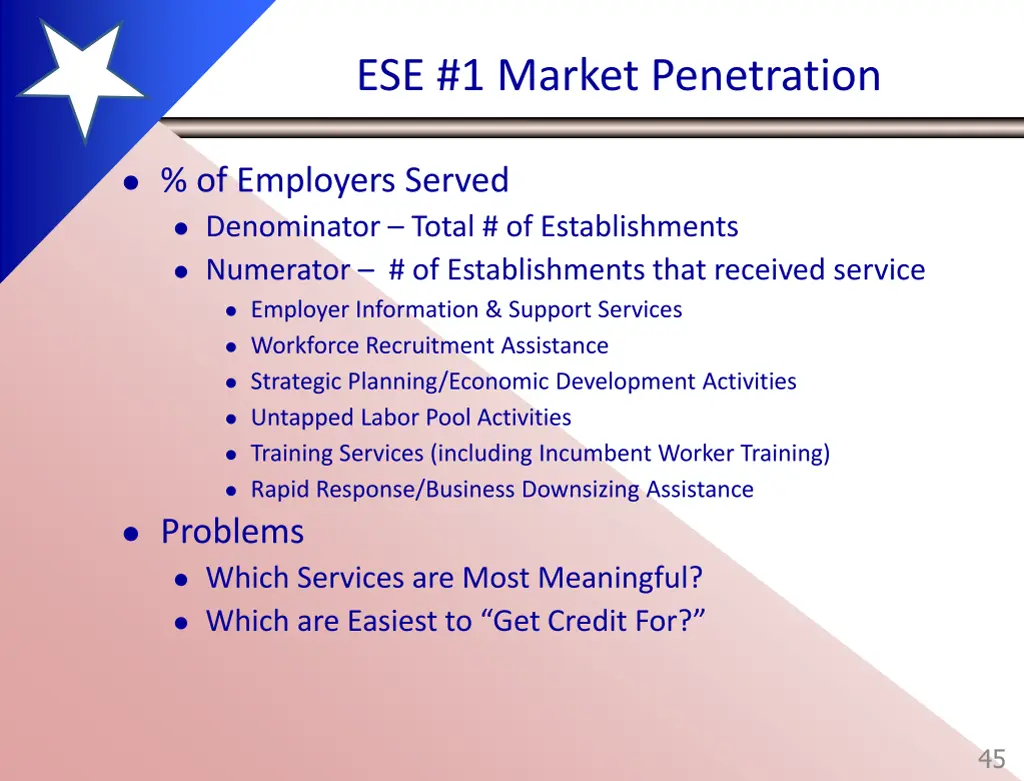 ESE #1 Market Penetration

- % of Employers Served
  - Denominator – Total # of Establishments
  - Numerator – # of Establishments that received service
    - Employer Information & Support Services
    - Workforce Recruitment Assistance
    - Strategic Planning/Economic Development Activities
    - Untapped Labor Pool Activities
    - Training Services (including Incumbent Worker Training)
    - Rapid Response/Business Downsizing Assistance
- Problems
  - Which Services are Most Meaningful?
  - Which are Easiest to “Get Credit For?”

45